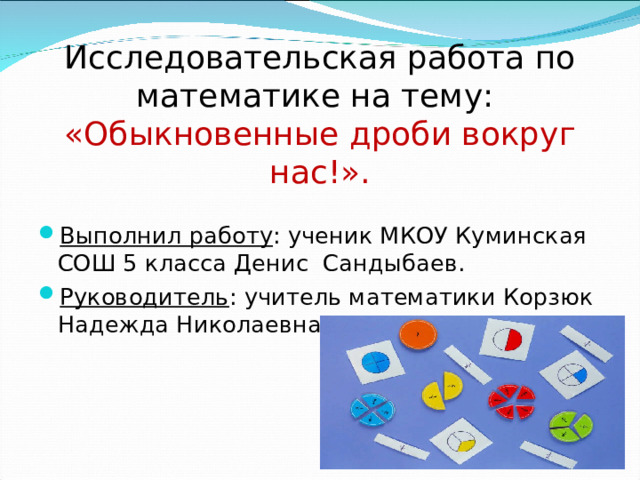 Исследовательская работа по математике на тему: «Обыкновенные дроби вокруг нас!».

Выполнил работу: ученик МКОУ Куминская СОШ 5 класса Денис Сандыбаев.

Руководитель: учитель математики Корзюк Надежда Николаевна